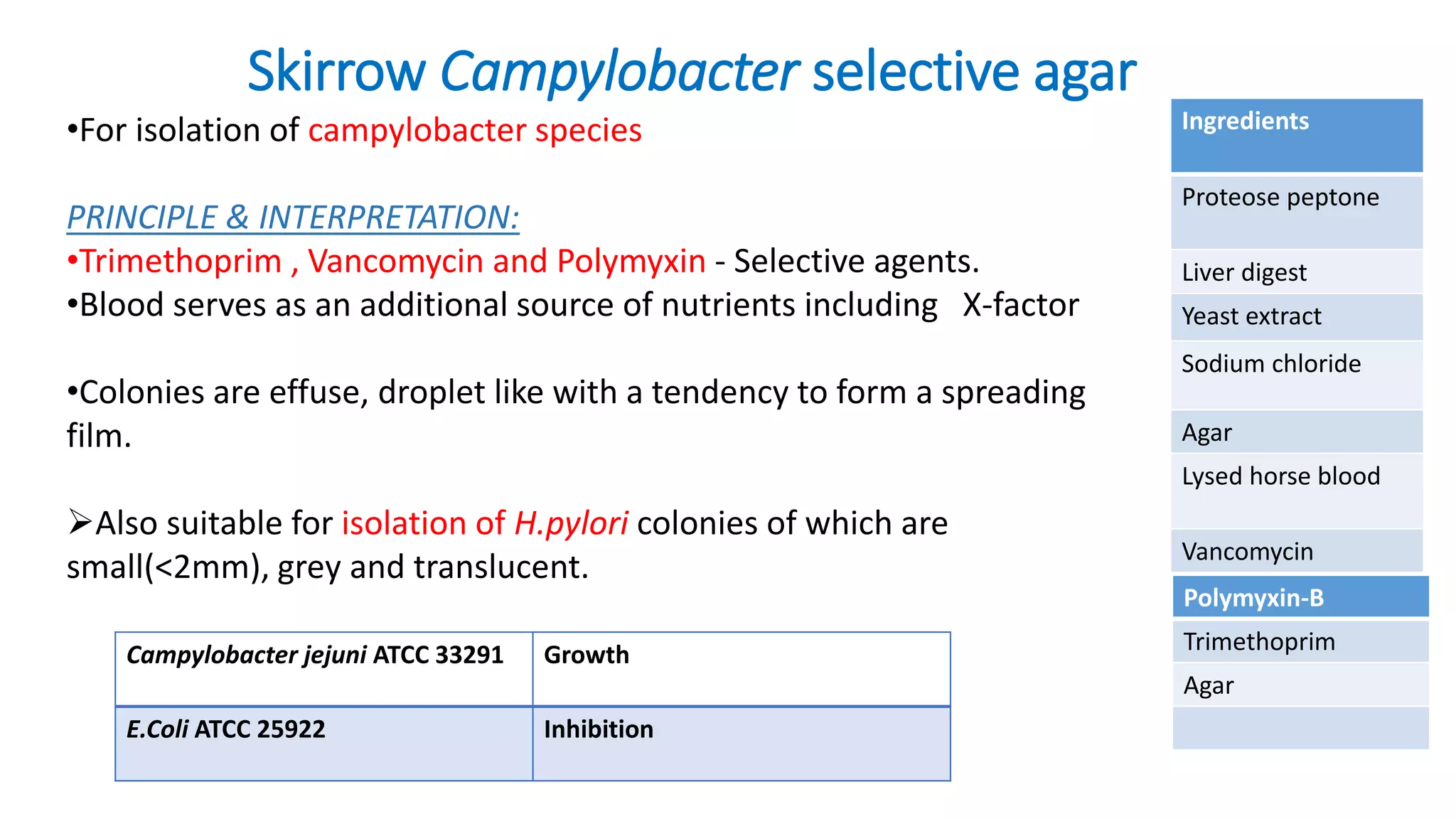 Skirrow Campylobacter selective agar

•For isolation of campylobacter species

PRINCIPLE & INTERPRETATION:
•Trimethoprim , Vancomycin and Polymyxin - Selective agents.
•Blood serves as an additional source of nutrients including X-factor

•Colonies are effuse, droplet like with a tendency to form a spreading film.

➢Also suitable for isolation of H.pylori colonies of which are small(<2mm), grey and translucent.

| Campylobacter jejuni ATCC 33291 | Growth |
|---|---|
| E.Coli ATCC 25922 | Inhibition |

| Ingredients |
|---|
| Proteose peptone |
| Liver digest |
| Yeast extract |
| Sodium chloride |
| Agar |
| Lysed horse blood |
| Vancomycin |
| Polymyxin-B |
| Trimethoprim |
| Agar |
| |